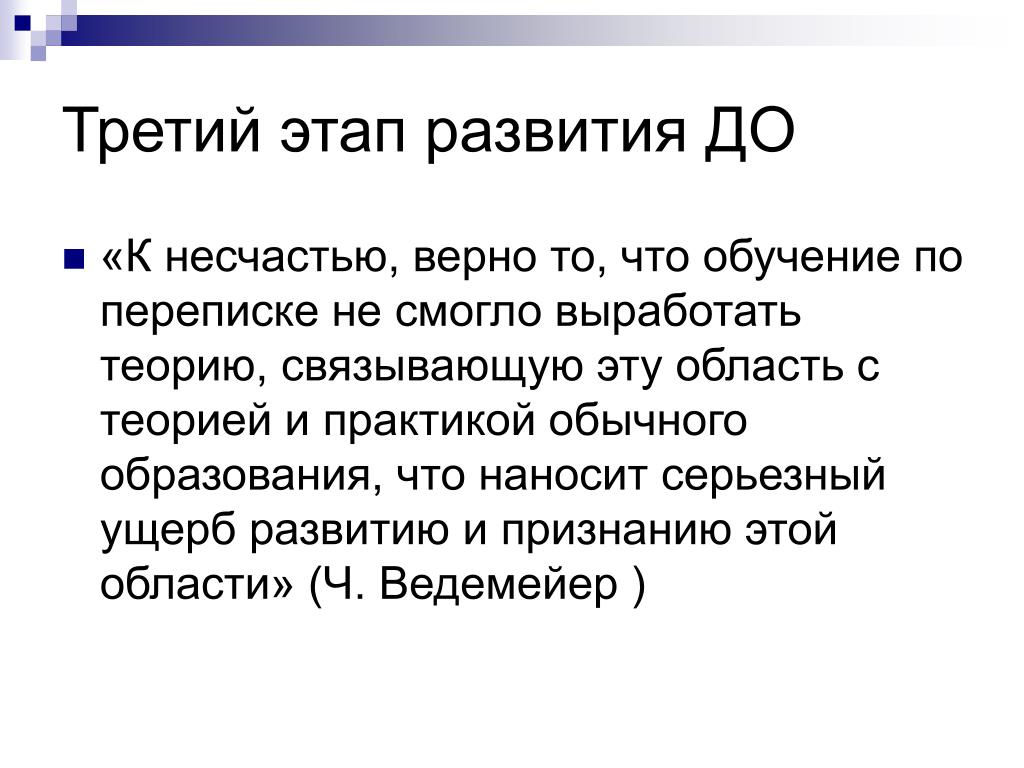 Третий этап развития ДО

«К несчастью, верно то, что обучение по переписке не смогло выработать теорию, связывающую эту область с теорией и практикой обычного образования, что наносит серьезный ущерб развитию и признанию этой области» (Ч. Ведемейер )